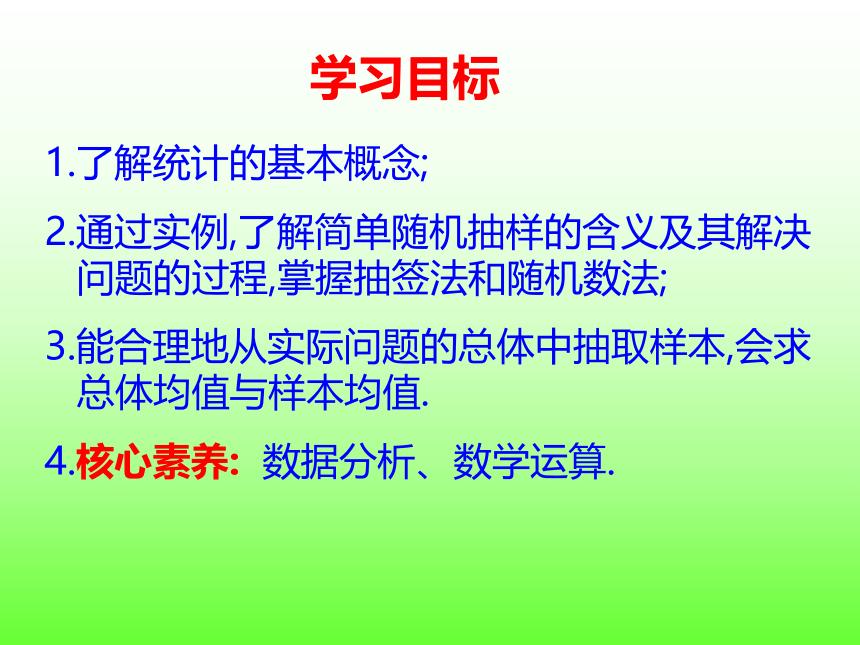 学习目标

1.了解统计的基本概念;

2.通过实例,了解简单随机抽样的含义及其解决问题的过程,掌握抽签法和随机数法;

3.能合理地从实际问题的总体中抽取样本,会求总体均值与样本均值.

4.核心素养: 数据分析、数学运算.